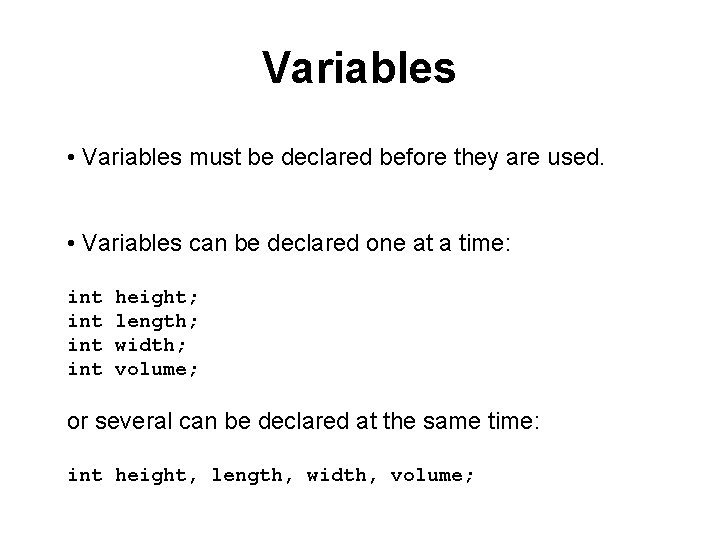 Variables

• Variables must be declared before they are used.

• Variables can be declared one at a time:

int height;
int length;
int width;
int volume;

or several can be declared at the same time:

int height, length, width, volume;